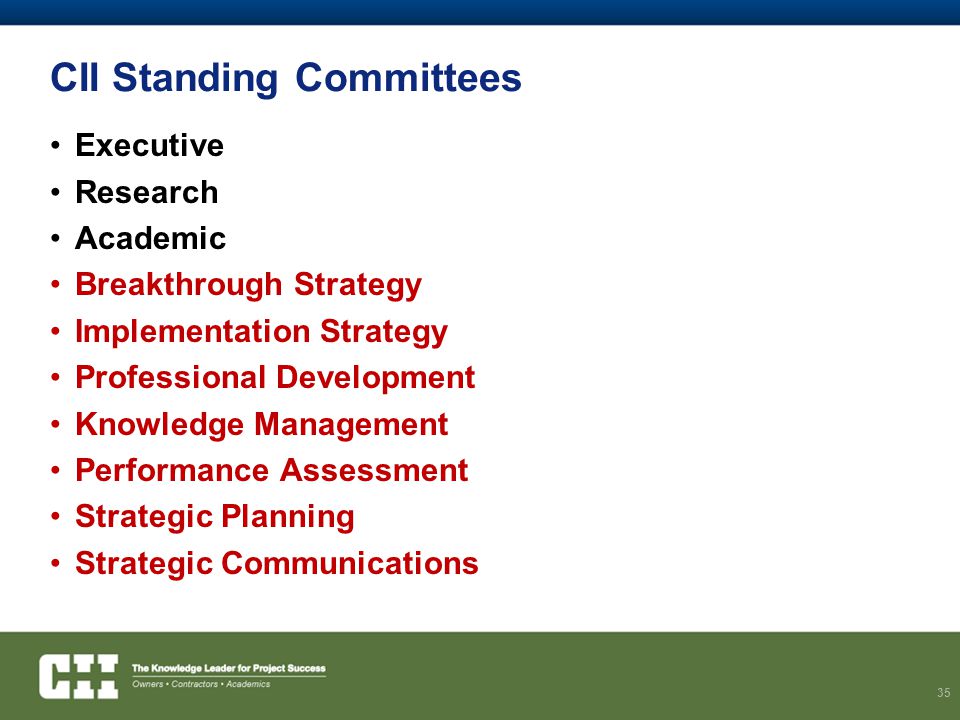 CII Standing Committees

• Executive
• Research
• Academic
• Breakthrough Strategy
• Implementation Strategy
• Professional Development
• Knowledge Management
• Performance Assessment
• Strategic Planning
• Strategic Communications

CII The Knowledge Leader for Project Success
Owners • Contractors • Academics

35